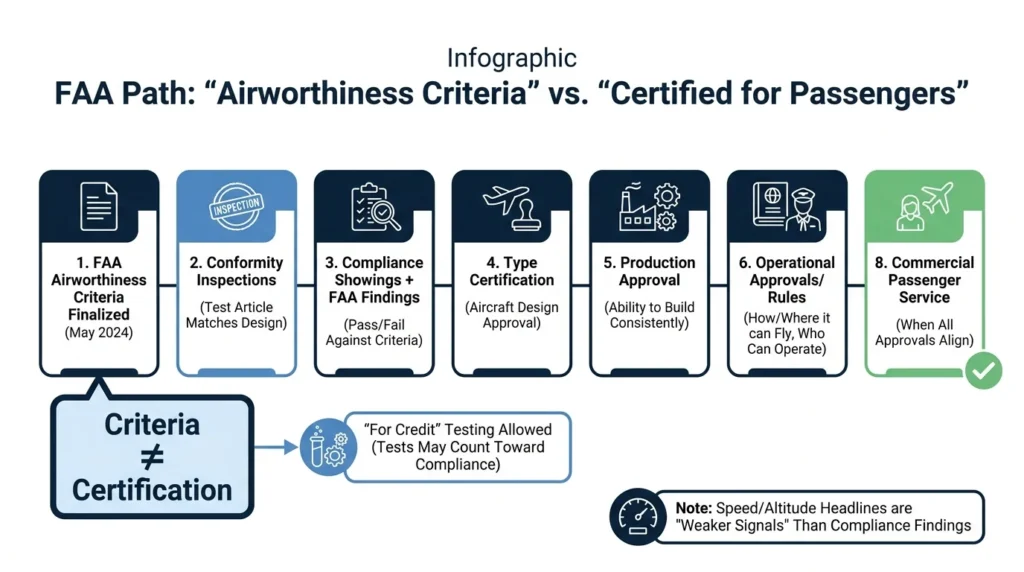 Infographic
FAA Path: “Airworthiness Criteria” vs. “Certified for Passengers”

INSPECTION

1. FAA Airworthiness Criteria Finalized (May 2024)

2. Conformity Inspections (Test Article Matches Design)

3. Compliance Showings + FAA Findings (Pass/Fail Against Criteria)

4. Type Certification (Aircraft Design Approval)

5. Production Approval (Ability to Build Consistently)

6. Operational Approvals/ Rules (How/Where it can Fly, Who Can Operate)

8. Commercial Passenger Service (When All Approvals Align)

Criteria ≠ Certification

“For Credit” Testing Allowed (Tests May Count Toward Compliance)

Note: Speed/Altitude Headlines are "Weaker Signals" Than Compliance Findings